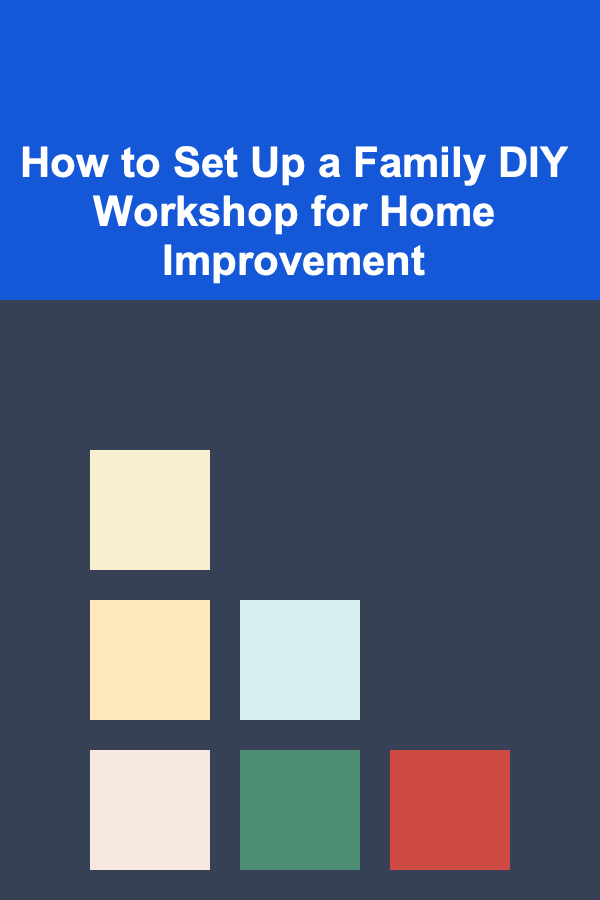 How to Set Up a Family DIY Workshop for Home Improvement